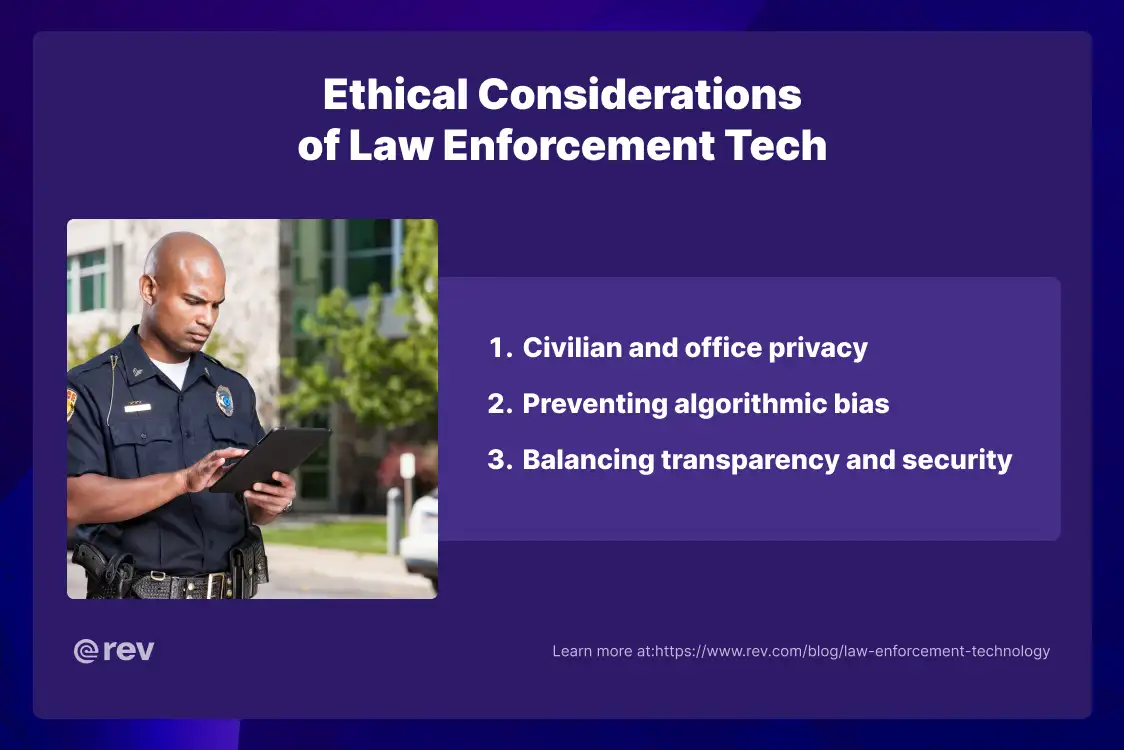 Ethical Considerations of Law Enforcement Tech

1. Civilian and office privacy
2. Preventing algorithmic bias
3. Balancing transparency and security

rev

Learn more at:https://www.rev.com/blog/law-enforcement-technology